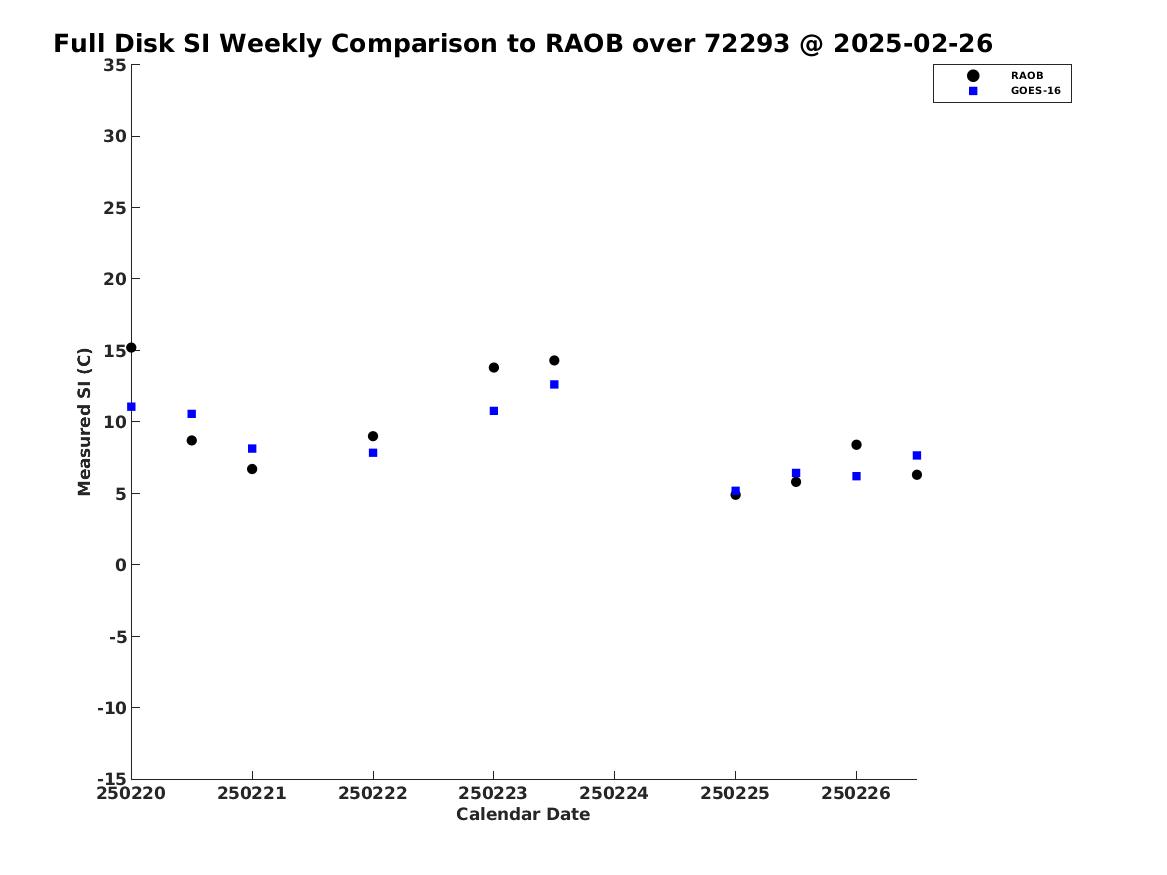 Full Disk SI Weekly Comparison to RAOB over 72293 @ 2025-02-26

RAOB
GOES-16

Measured SI (C)

35
30
25
20
15
10
5
0
-5
-10
-15

250220
250221
250222
250223
250224
250225
250226

Calendar Date